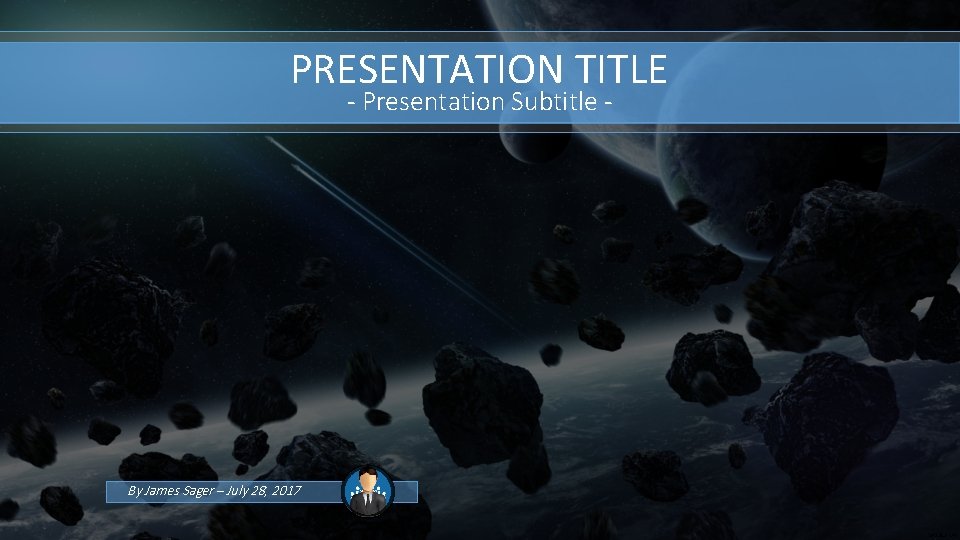 PRESENTATION TITLE
- Presentation Subtitle -

By James Sager – July 28, 2017